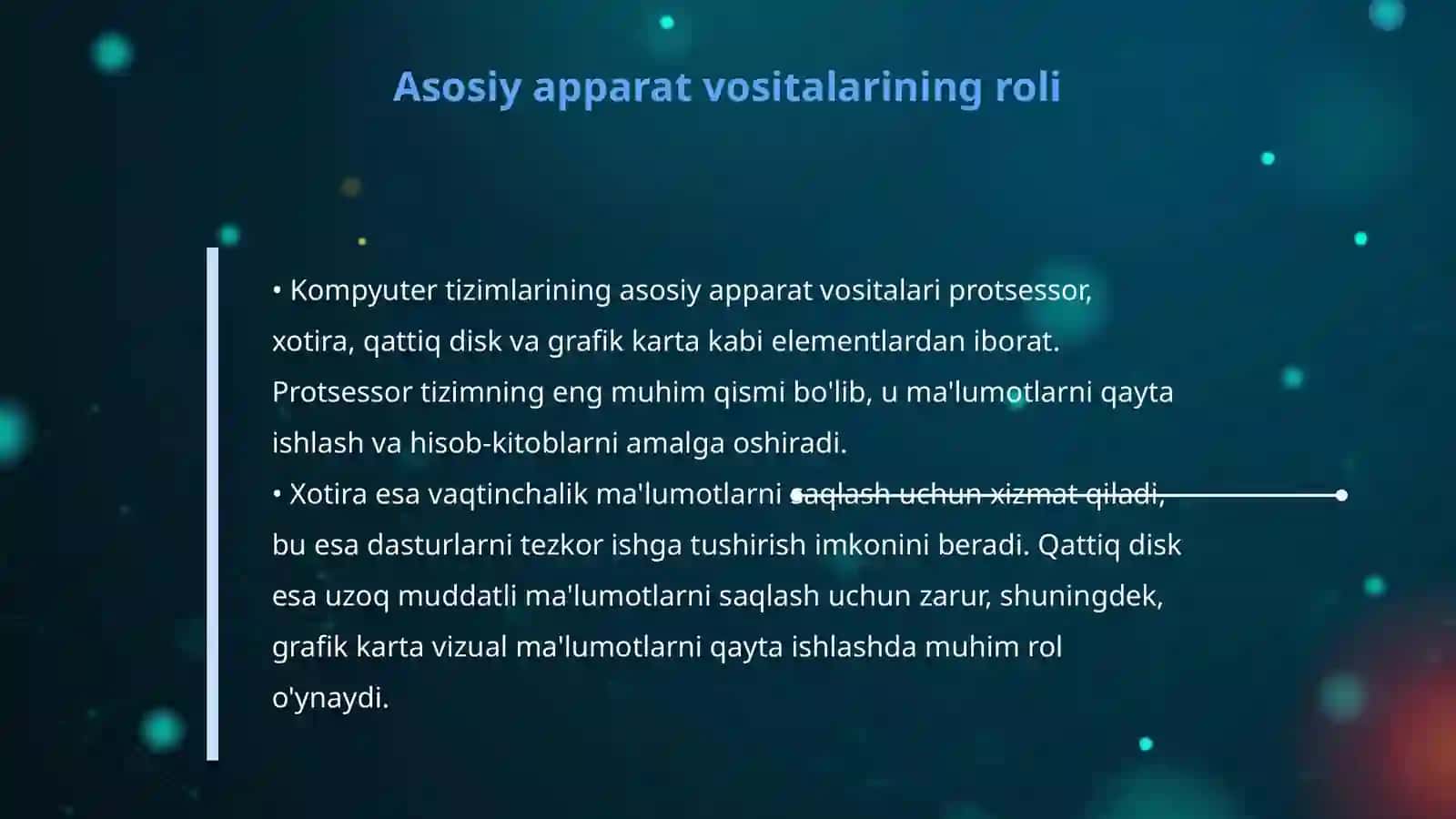 Asosiy apparat vositalarining roli

• Kompyuter tizimlarining asosiy apparat vositalari protsessor, xotira, qattiq disk va grafik karta kabi elementlardan iborat. Protsessor tizimning eng muhim qismi bo'lib, u ma'lumotlarni qayta ishlash va hisob-kitoblarni amalga oshiradi.
• Xotira esa vaqtinchalik ma'lumotlarni saqlash uchun xizmat qiladi, bu esa dasturlarni tezkor ishga tushirish imkonini beradi. Qattiq disk esa uzoq muddatli ma'lumotlarni saqlash uchun zarur, shuningdek, grafik karta vizual ma'lumotlarni qayta ishlashda muhim rol o'ynaydi.